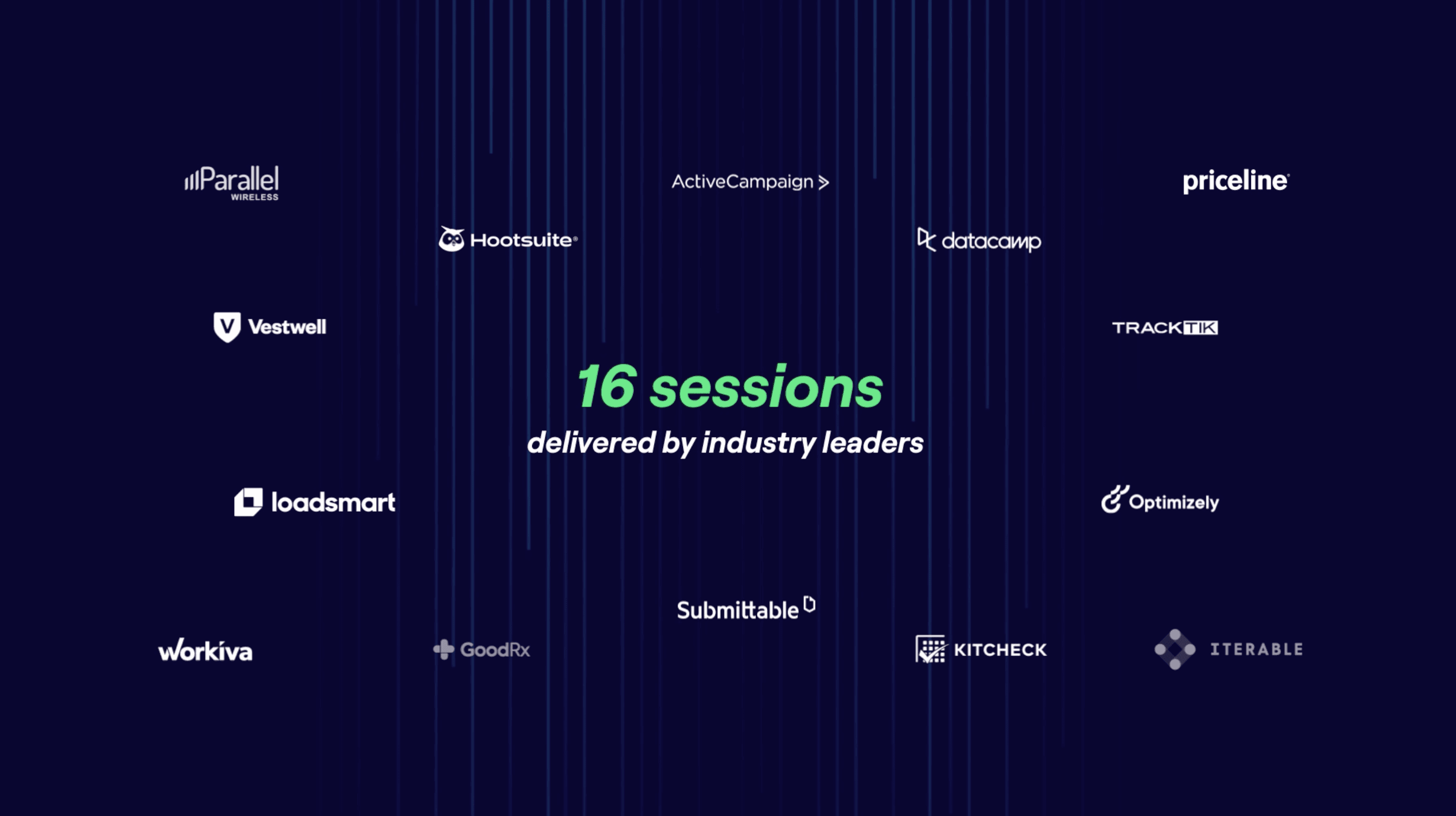 Parallel WIRELESS

ActiveCampaign >

priceline

Hootsuite

datacamp

Vestwell

TRACKTIK

16 sessions

delivered by industry leaders

loadsmart

Optimizely

Submittable

workiva

GoodRx

KITCHECK

ITERABLE